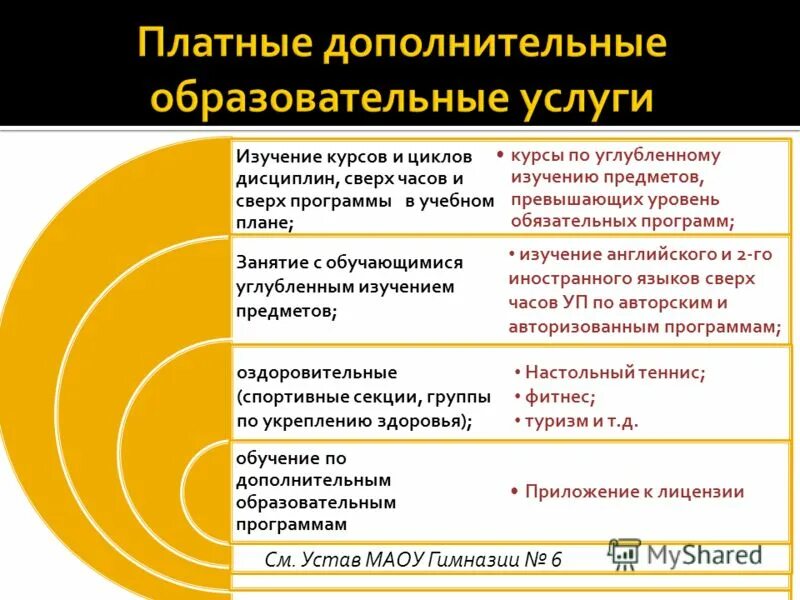 Платные дополнительные образовательные услуги

Изучение курсов и циклов дисциплин, сверх часов и сверх программы в учебном плане;

• курсы по углубленному изучению предметов, превышающих уровень обязательных программ;

Занятие с обучающимися углубленным изучением предметов;

• изучение английского и 2-го иностранного языков сверх часов УП по авторским и авторизованным программам;

оздоровительные (спортивные секции, группы по укреплению здоровья);

• Настольный теннис;
• фитнес;
• туризм и т.д.

обучение по дополнительным образовательным программам

• Приложение к лицензии

См. Устав МАОУ Гимназии № 6

MyShared